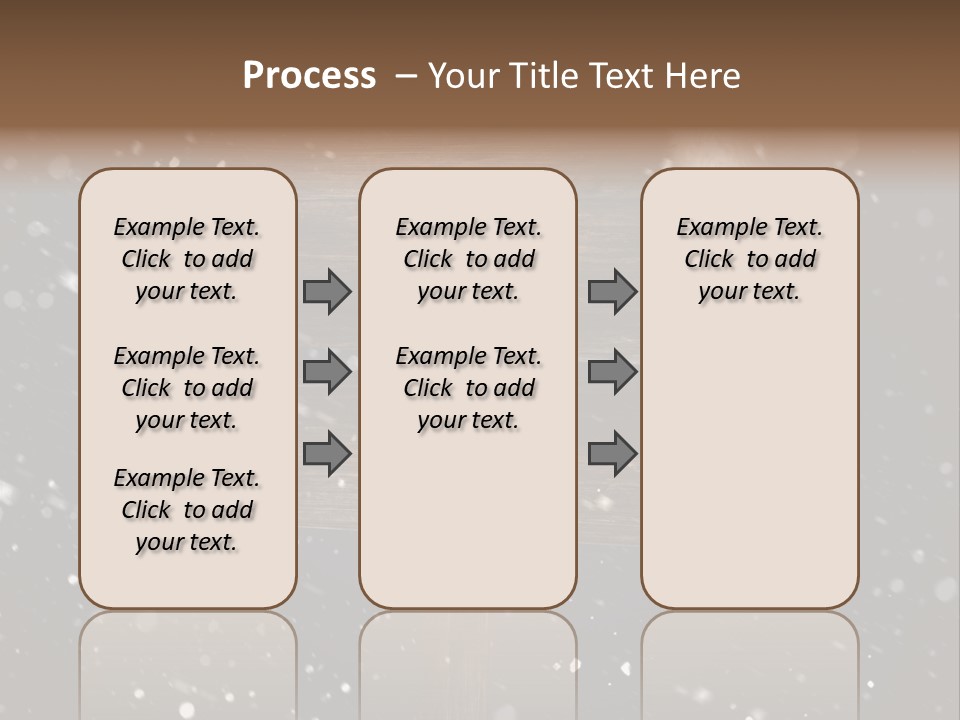 Process – Your Title Text Here

Example Text. Click to add your text.

Example Text. Click to add your text.

Example Text. Click to add your text.

Example Text. Click to add your text.

Example Text. Click to add your text.

Example Text. Click to add your text.